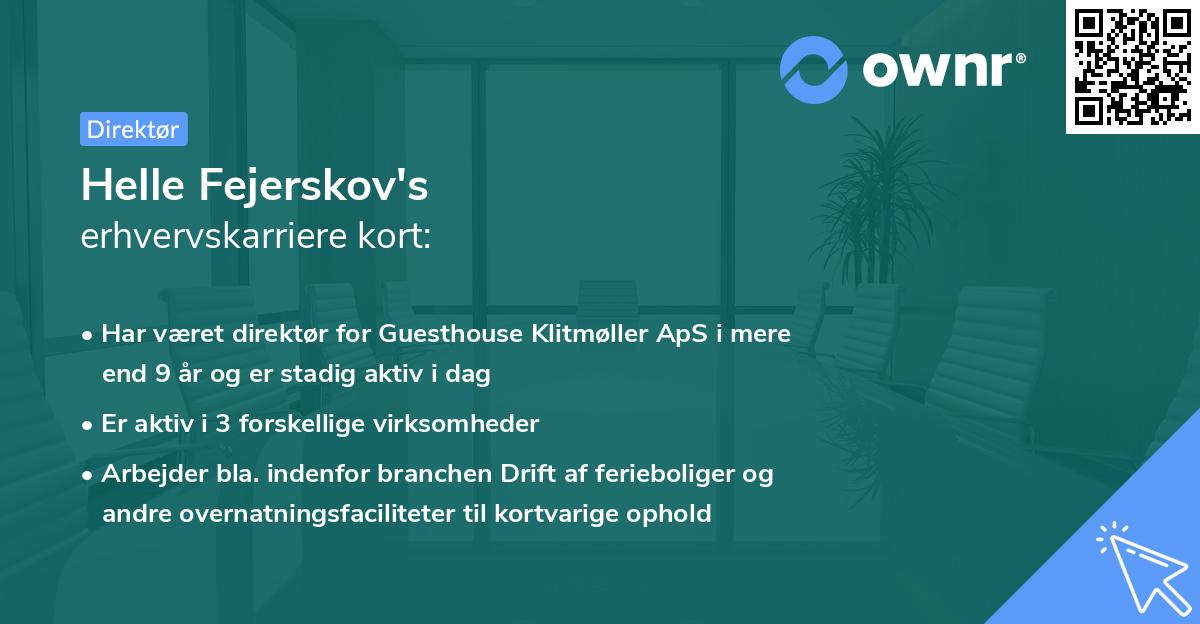 ownr®

Direktør

Helle Fejerskov's
erhvervskarriere kort:

• Har været direktør for Guesthouse Klitmøller ApS i mere end 9 år og er stadig aktiv i dag
• Er aktiv i 3 forskellige virksomheder
• Arbejder bla. indenfor branchen Drift af ferieboliger og andre overnatningsfaciliteter til kortvarige ophold